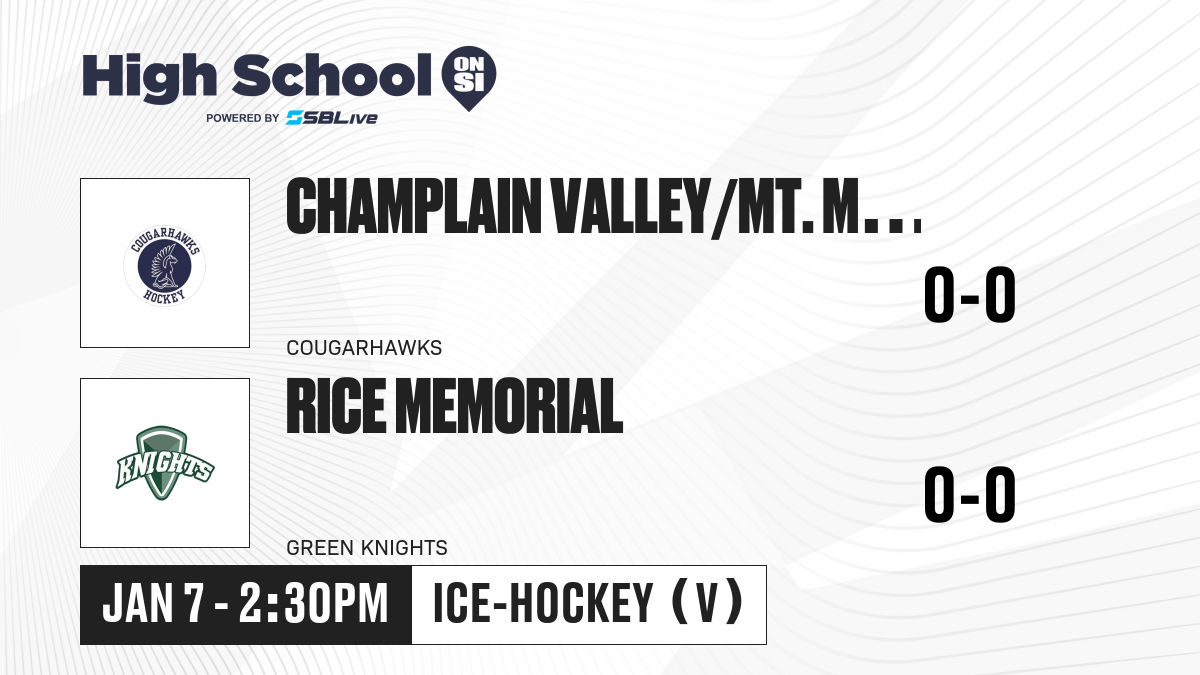 High School ON SI
POWERED BY SBLive

COUGARHAWKS HOCKEY

CHAMPLAIN VALLEY/MT. M...

0-0

COUGARHAWKS

KNIGHTS

RICE MEMORIAL

0-0

GREEN KNIGHTS

JAN 7 - 2:30PM

ICE-HOCKEY (V)